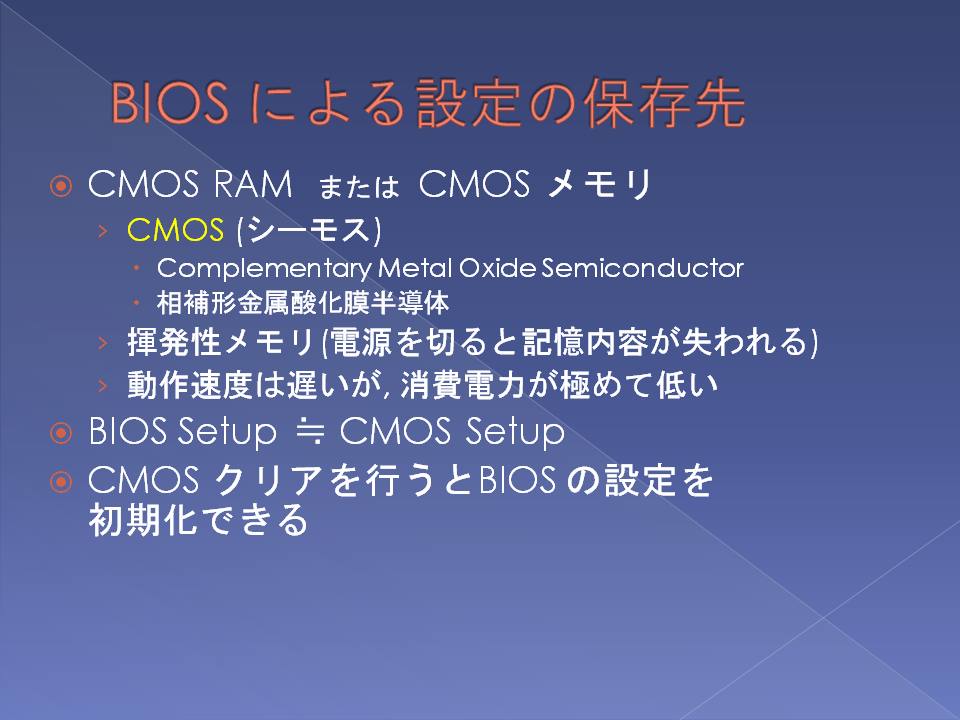 BIOS による設定の保存先

CMOS RAM または CMOS メモリ

CMOS (シーモス)

Complementary Metal Oxide Semiconductor

相補形金属酸化膜半導体

揮発性メモリ(電源を切ると記憶内容が失われる)

動作速度は遅いが, 消費電力が極めて低い

BIOS Setup ≒ CMOS Setup

CMOS クリアを行うとBIOS の設定を初期化できる